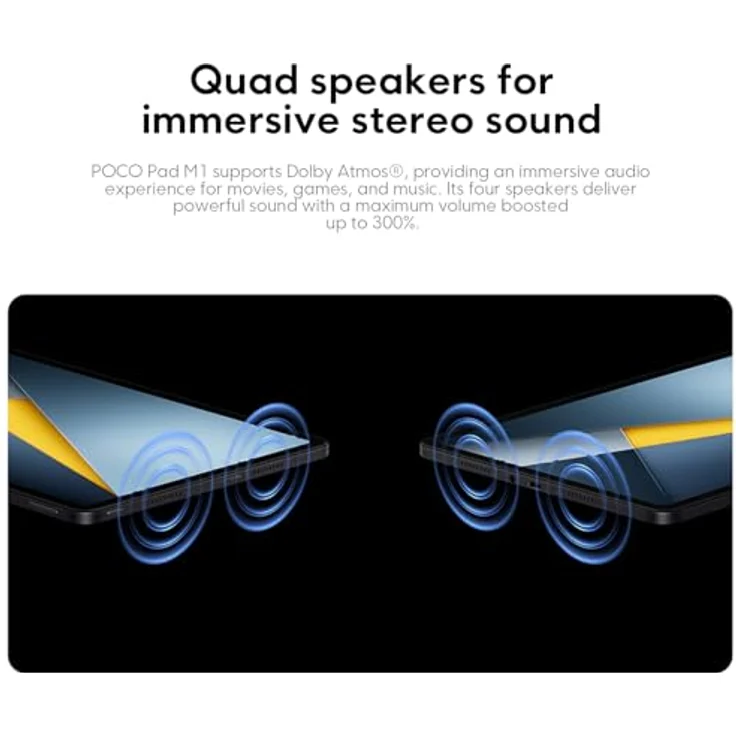 Quad speakers for immersive stereo sound

POCO Pad M1 supports Dolby Atmos®, providing an immersive audio experience for movies, games, and music. Its four speakers deliver powerful sound with a maximum volume boosted up to 300%.